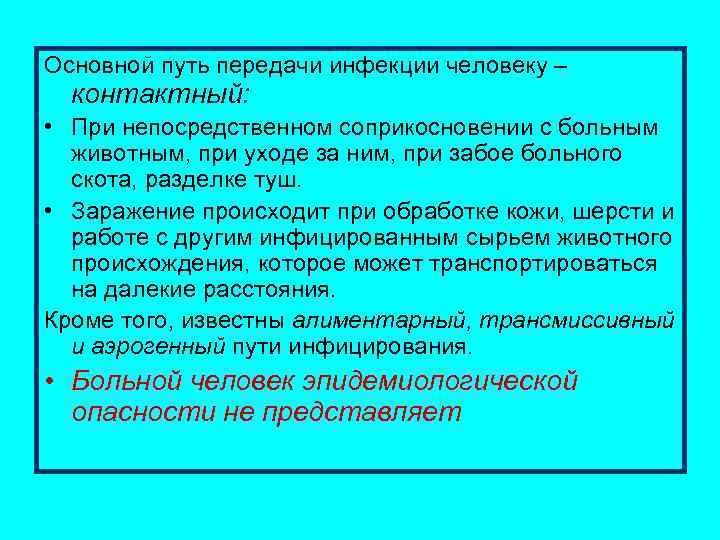 Основной путь передачи инфекции человеку – контактный:

• При непосредственном соприкосновении с больным животным, при уходе за ним, при забое больного скота, разделке туш.

• Заражение происходит при обработке кожи, шерсти и работе с другим инфицированным сырьем животного происхождения, которое может транспортироваться на далекие расстояния.

Кроме того, известны алиментарный, трансмиссивный и аэрогенный пути инфицирования.

• Больной человек эпидемиологической опасности не представляет